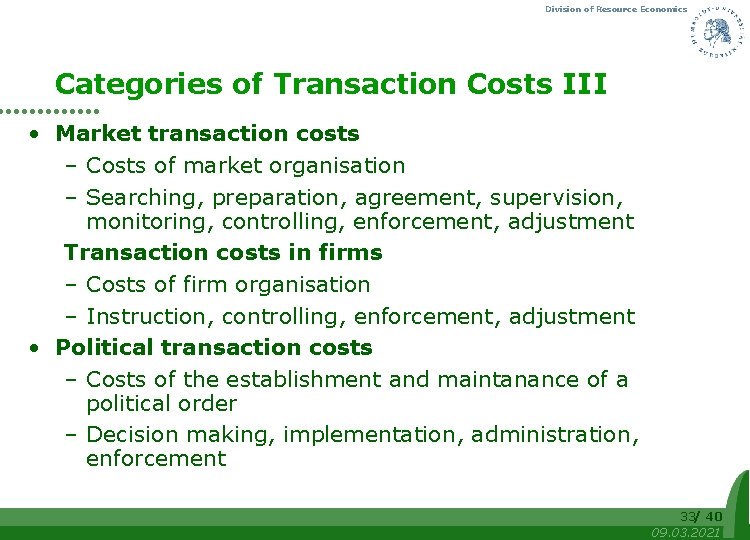 Division of Resource Economics

Categories of Transaction Costs III

• Market transaction costs
– Costs of market organisation
– Searching, preparation, agreement, supervision, monitoring, controlling, enforcement, adjustment

Transaction costs in firms
– Costs of firm organisation
– Instruction, controlling, enforcement, adjustment

• Political transaction costs
– Costs of the establishment and maintanance of a political order
– Decision making, implementation, administration, enforcement

33/ 40
09.03.2021